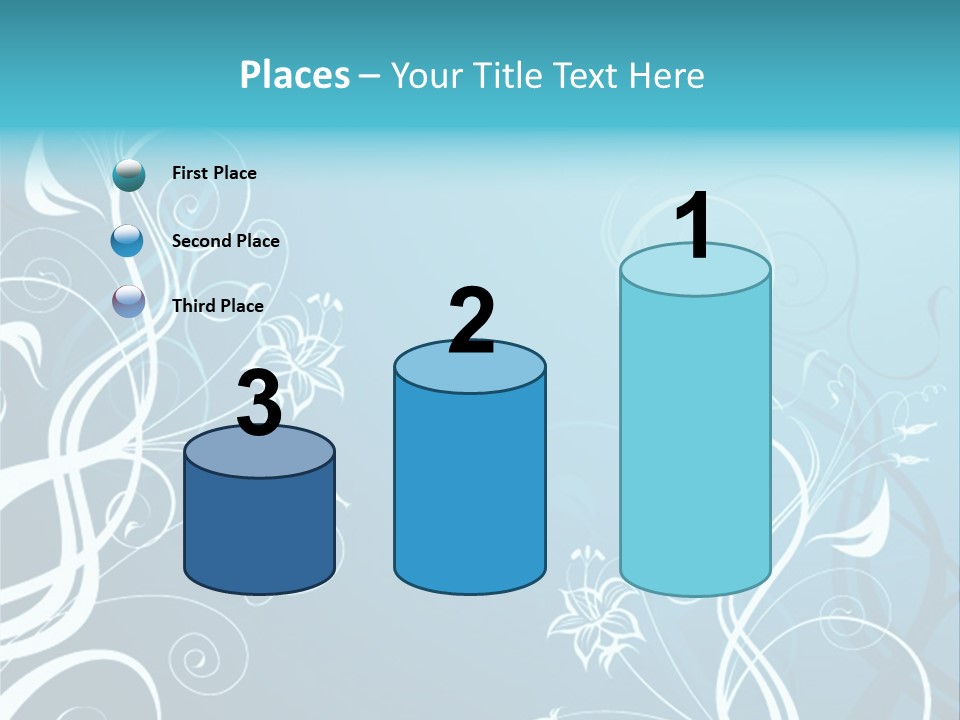 Places – Your Title Text Here

First Place

Second Place

Third Place

3

2

1